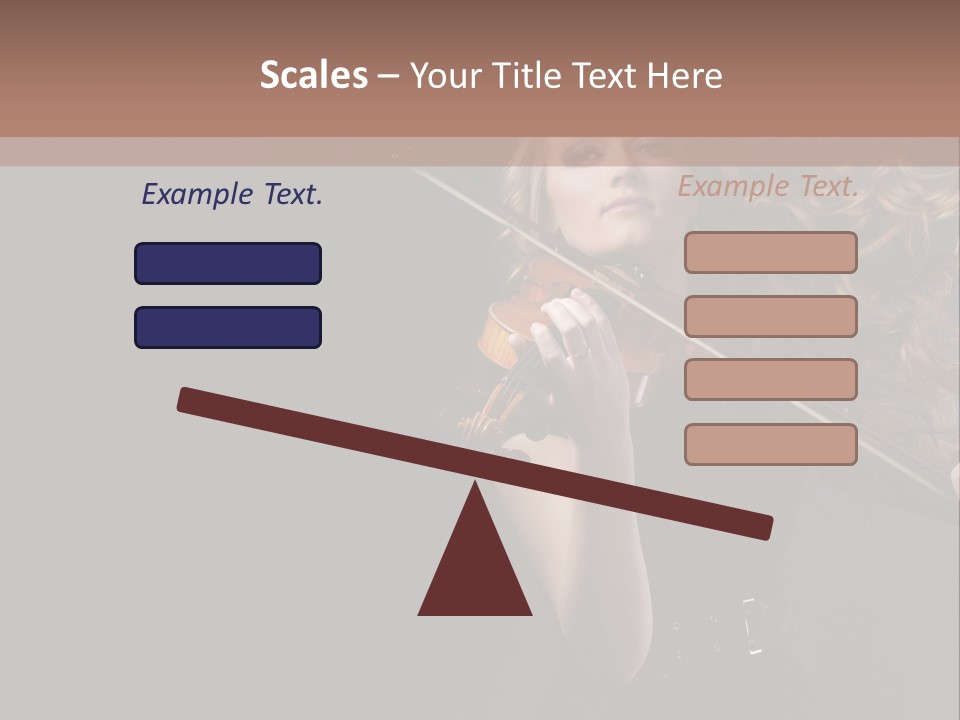 Scales – Your Title Text Here

Example Text.

Example Text.